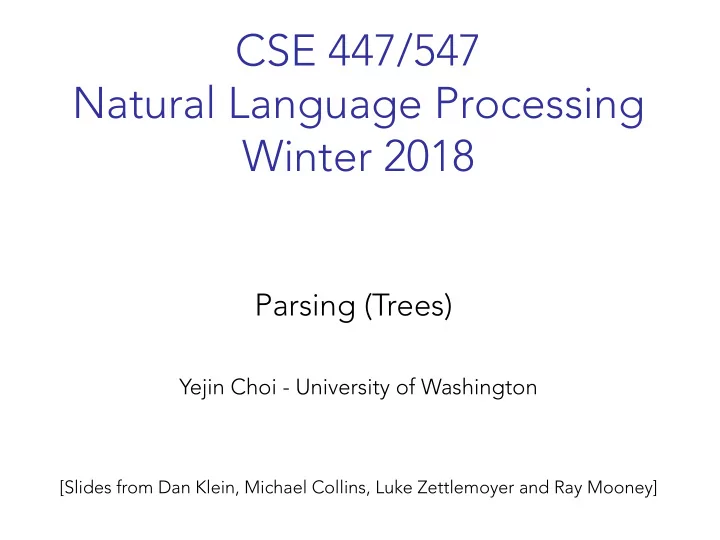 CSE 447/547
Natural Language Processing
Winter 2018

Parsing (Trees)

Yejin Choi - University of Washington

[Slides from Dan Klein, Michael Collins, Luke Zettlemoyer and Ray Mooney]